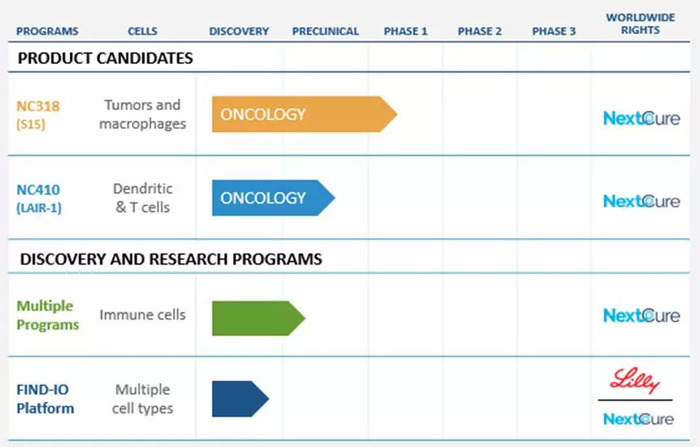 | PROGRAMS | CELLS | DISCOVERY | PRECLINICAL | PHASE 1 | PHASE 2 | PHASE 3 | WORLDWIDE RIGHTS |
|---|---|---|---|---|---|---|---|
| PRODUCT CANDIDATES | | | | | | | |
| NC318 (S15) | Tumors and macrophages | ONCOLOGY | | | | | NextCure |
| NC410 (LAIR-1) | Dendritic & T cells | ONCOLOGY | | | | | NextCure |
| DISCOVERY AND RESEARCH PROGRAMS | | | | | | | |
| Multiple Programs | Immune cells | | | | | | NextCure |
| FIND-IO Platform | Multiple cell types | | | | | | Lilly NextCure |